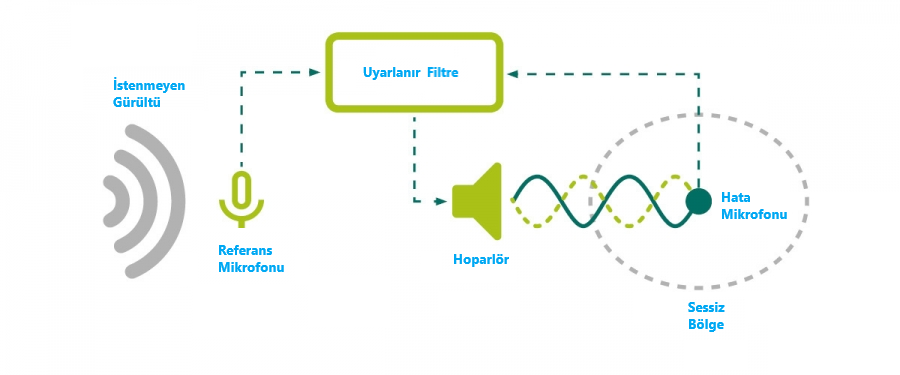 İstenmeyen Gürültü

Uyarlanır Filtre

Referans Mikrofonu

Hoparlör

Hata Mikrofonu

Sessiz Bölge